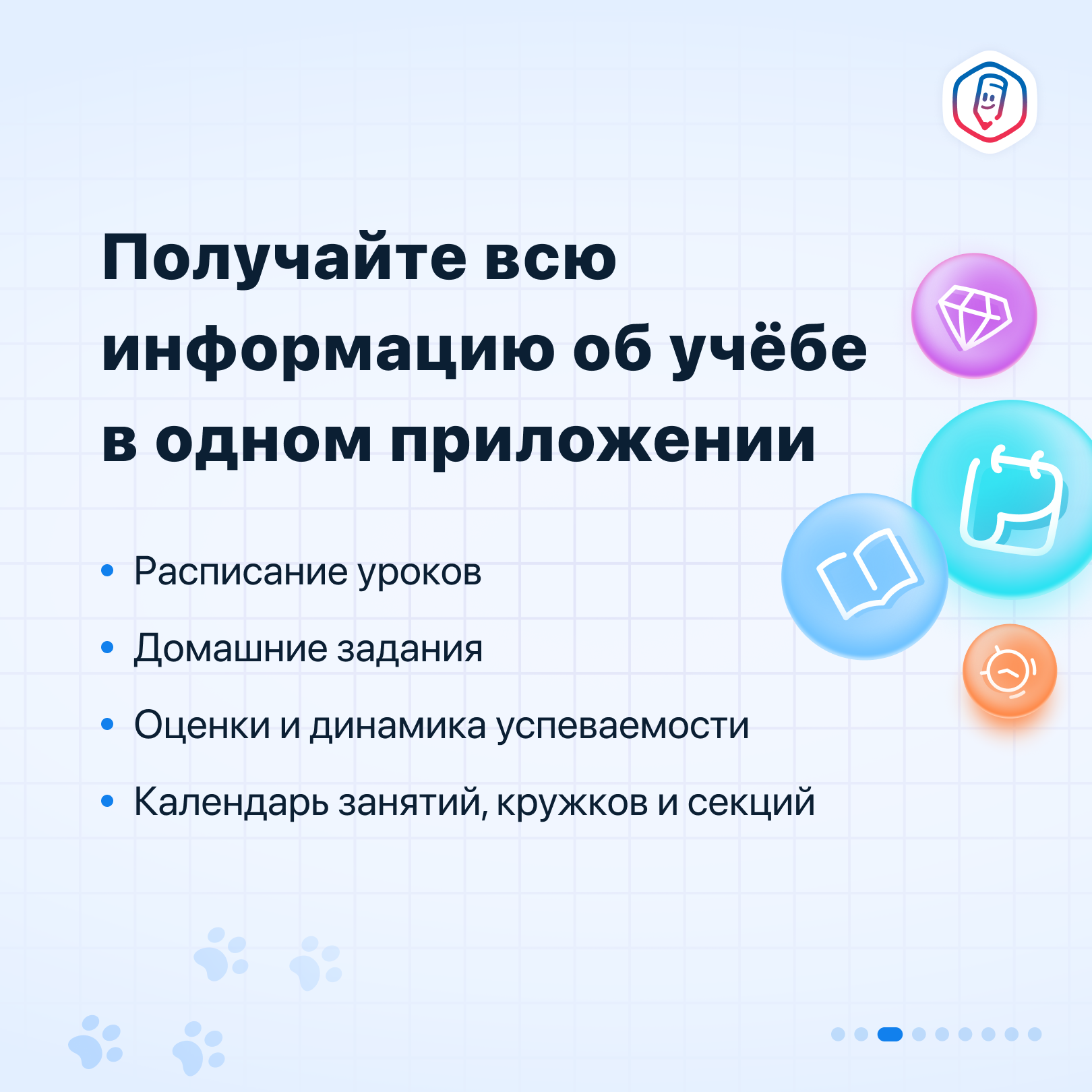 Получайте всю информацию об учёбе в одном приложении

• Расписание уроков
• Домашние задания
• Оценки и динамика успеваемости
• Календарь занятий, кружков и секций